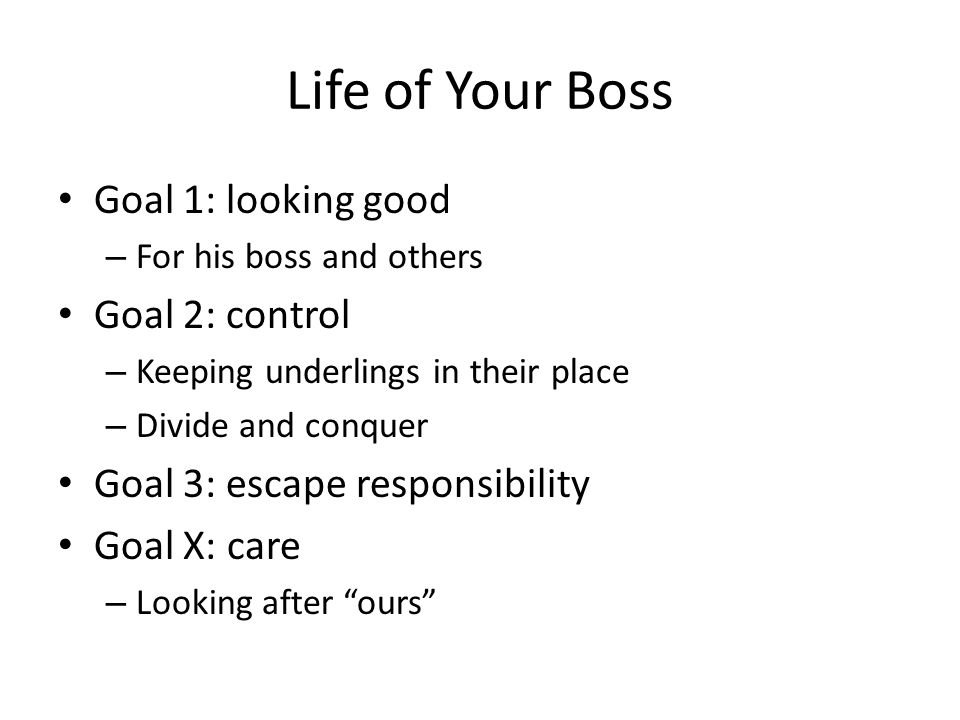 Life of Your Boss

• Goal 1: looking good
  – For his boss and others
• Goal 2: control
  – Keeping underlings in their place
  – Divide and conquer
• Goal 3: escape responsibility
• Goal X: care
  – Looking after “ours”